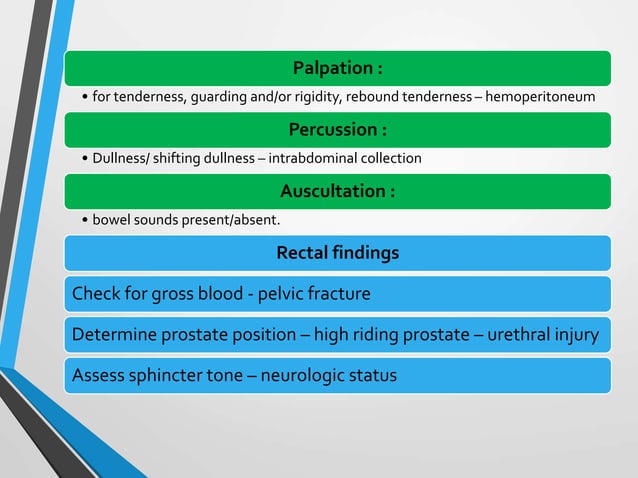 Palpation :

• for tenderness, guarding and/or rigidity, rebound tenderness – hemoperitoneum

Percussion :

• Dullness/ shifting dullness – intrabdominal collection

Auscultation :

• bowel sounds present/absent.

Rectal findings

Check for gross blood - pelvic fracture

Determine prostate position – high riding prostate – urethral injury

Assess sphincter tone – neurologic status